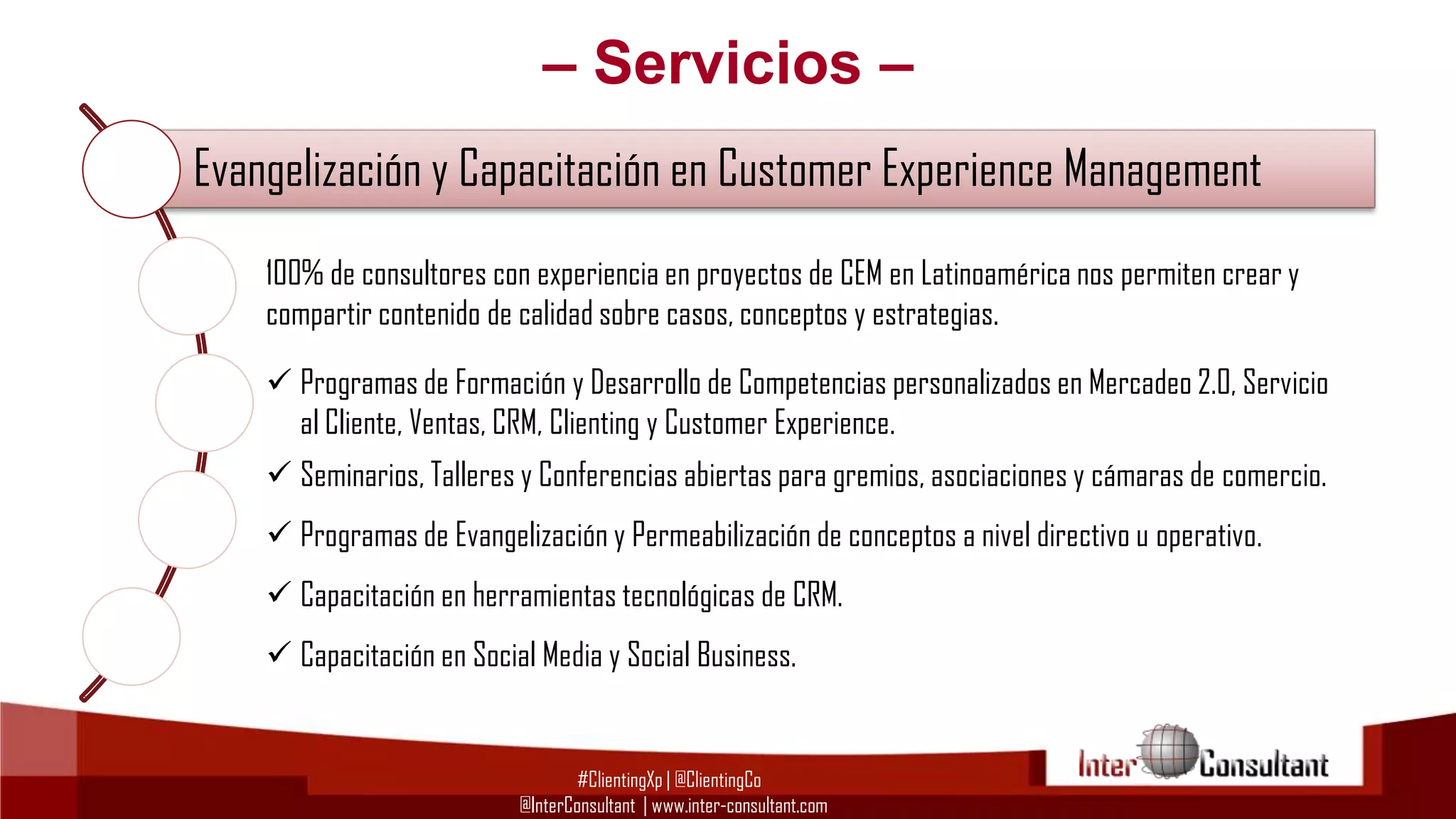 – Servicios –

Evangelización y Capacitación en Customer Experience Management

100% de consultores con experiencia en proyectos de CEM en Latinoamérica nos permiten crear y compartir contenido de calidad sobre casos, conceptos y estrategias.

✓ Programas de Formación y Desarrollo de Competencias personalizados en Mercadeo 2.0, Servicio al Cliente, Ventas, CRM, Clienting y Customer Experience.

✓ Seminarios, Talleres y Conferencias abiertas para gremios, asociaciones y cámaras de comercio.

✓ Programas de Evangelización y Permeabilización de conceptos a nivel directivo u operativo.

✓ Capacitación en herramientas tecnológicas de CRM.

✓ Capacitación en Social Media y Social Business.

#ClientingXp | @ClientingCo
@InterConsultant | www.inter-consultant.com

Inter Consultant